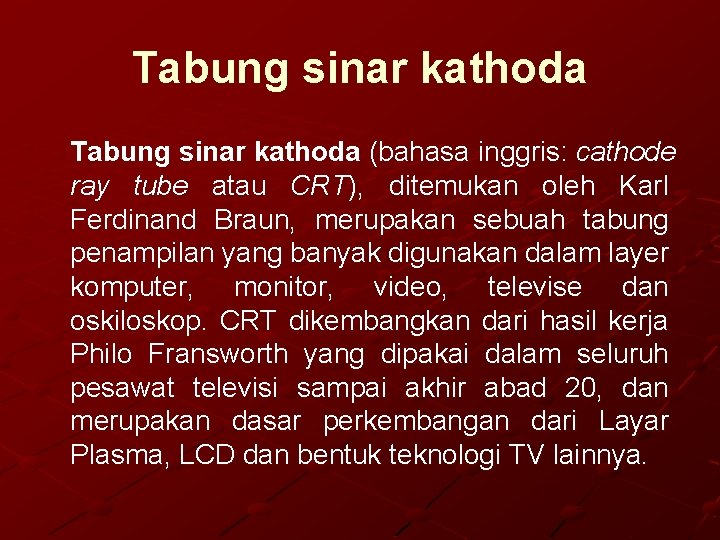 Tabung sinar kathoda

Tabung sinar kathoda (bahasa inggris: cathode ray tube atau CRT), ditemukan oleh Karl Ferdinand Braun, merupakan sebuah tabung penampilan yang banyak digunakan dalam layer komputer, monitor, video, televise dan oskiloskop. CRT dikembangkan dari hasil kerja Philo Fransworth yang dipakai dalam seluruh pesawat televisi sampai akhir abad 20, dan merupakan dasar perkembangan dari Layar Plasma, LCD dan bentuk teknologi TV lainnya.